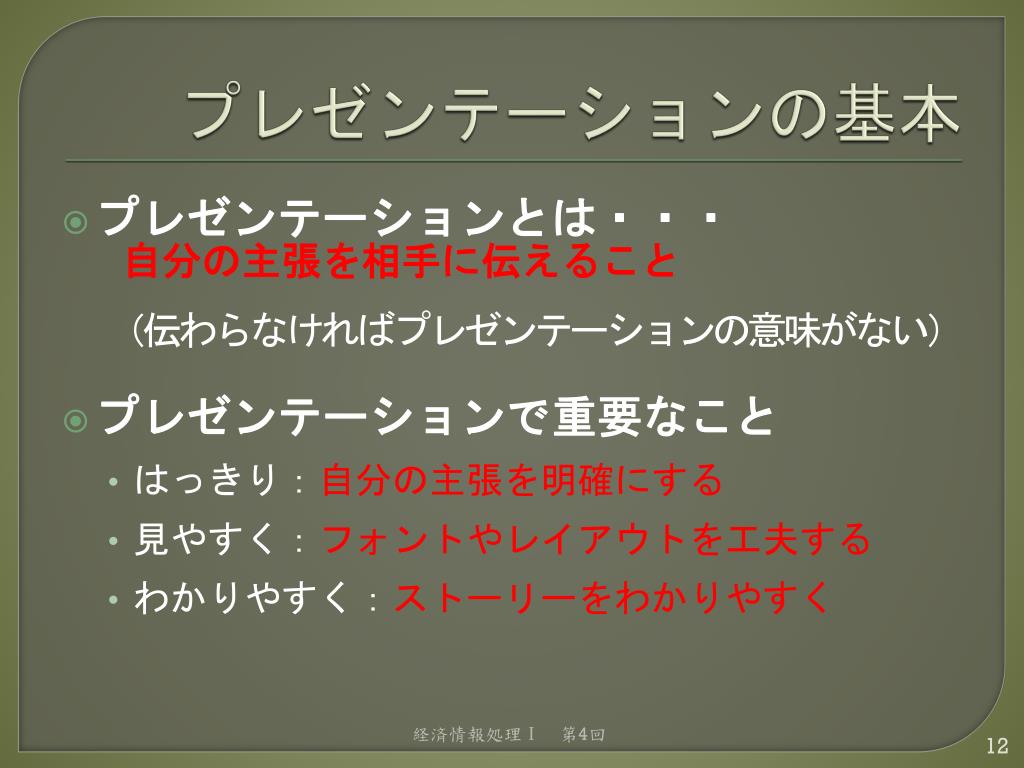 プレゼンテーションの基本

プレゼンテーションとは・・・
自分の主張を相手に伝えること

（伝わらなければプレゼンテーションの意味がない）

プレゼンテーションで重要なこと
• はっきり：自分の主張を明確にする
• 見やすく：フォントやレイアウトを工夫する
• わかりやすく：ストーリーをわかりやすく

経済情報処理Ⅰ　第4回

12